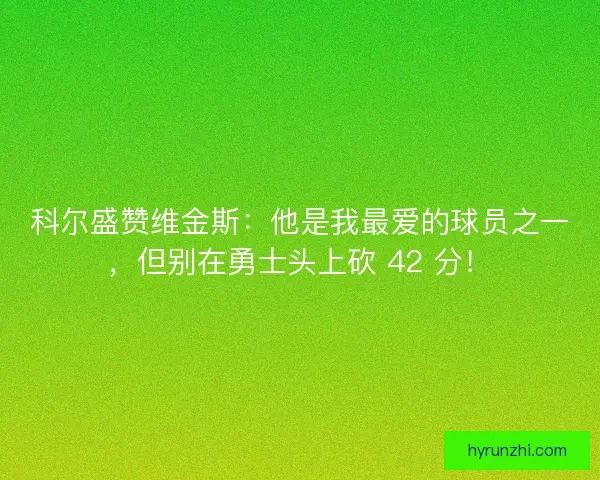 科尔盛赞维金斯：他是我最爱的球员之一，但别在勇士头上砍 42 分！

hyrunzhi.com